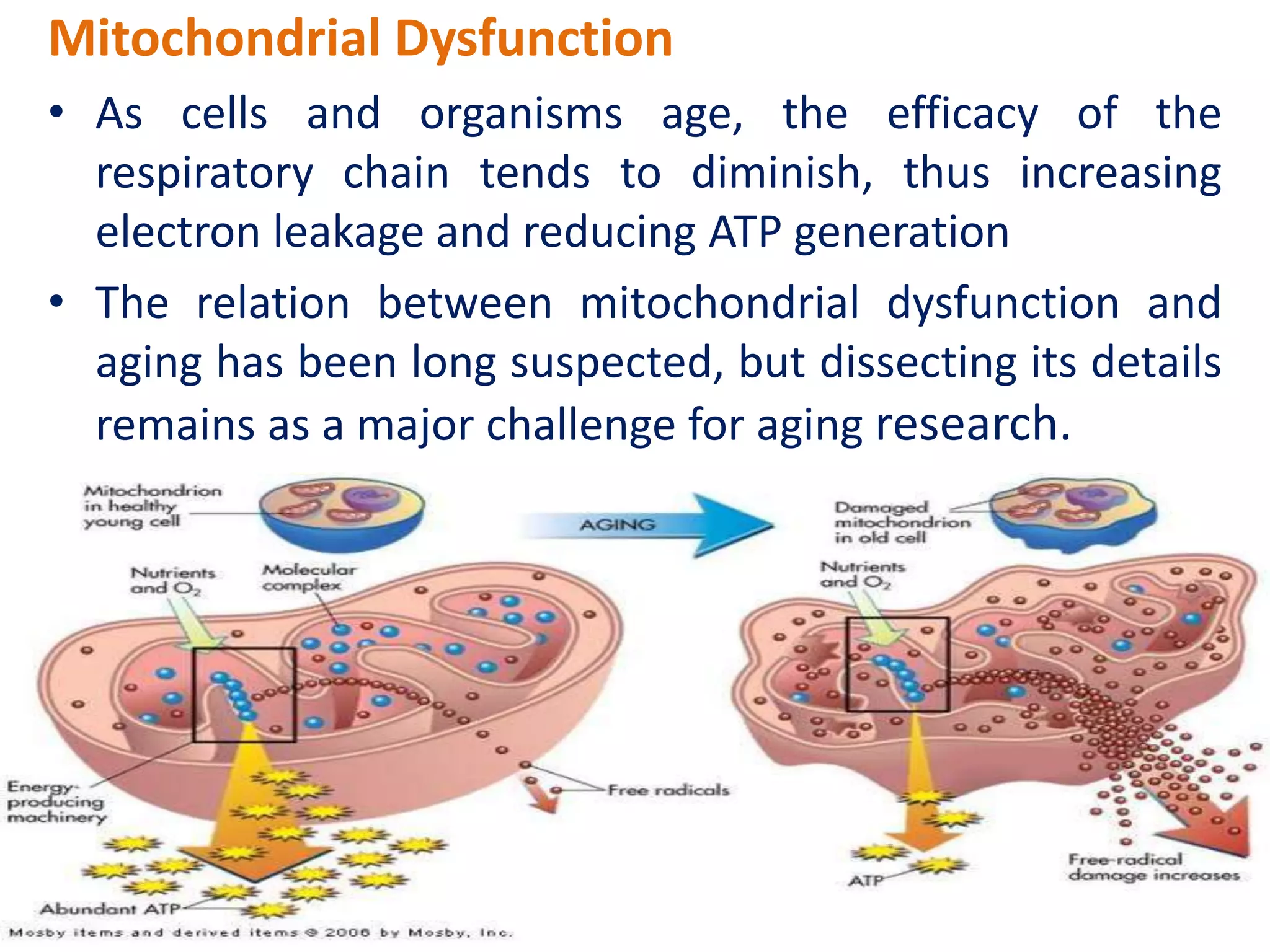 Mitochondrial Dysfunction

• As cells and organisms age, the efficacy of the respiratory chain tends to diminish, thus increasing electron leakage and reducing ATP generation

• The relation between mitochondrial dysfunction and aging has been long suspected, but dissecting its details remains as a major challenge for aging research.

Mitochondrion in healthy young cell

AGING

Damaged mitochondrion in old cell

Nutrients and $O_2$

Molecular complex

Nutrients and $O_2$

Energy-producing machinery

Free radicals

Abundant ATP

ATP

Free-radical damage increases

Mosby items and derived items © 2006 by Mosby, Inc.